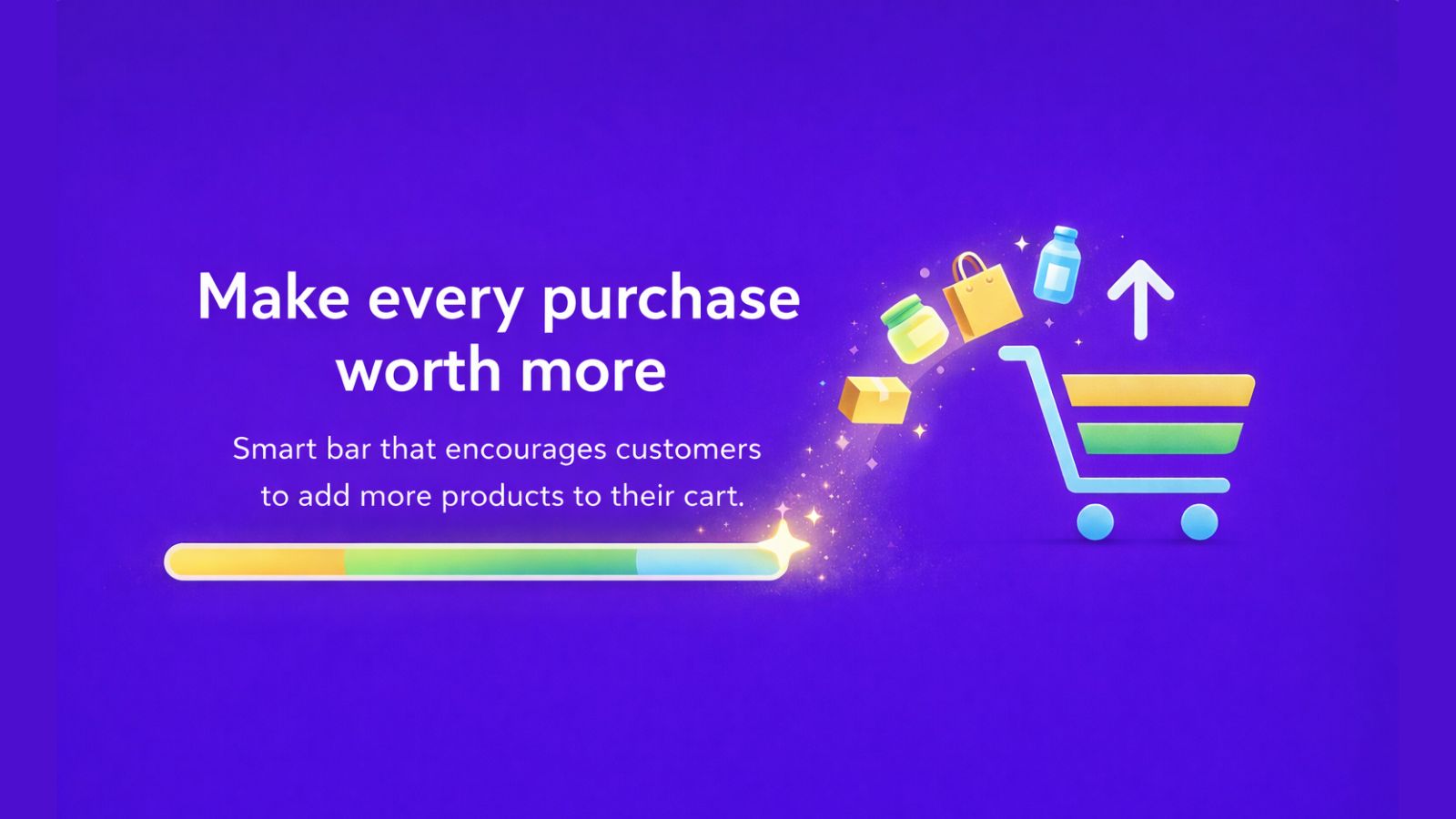 Make every purchase worth more

Smart bar that encourages customers to add more products to their cart.